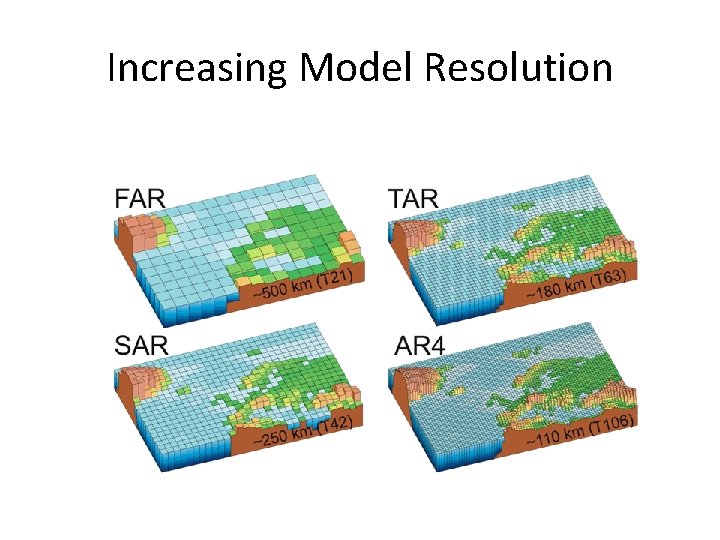 Increasing Model Resolution

FAR

~500 km (T21)

TAR

~180 km (T63)

SAR

~250 km (T42)

AR4

~110 km (T106)